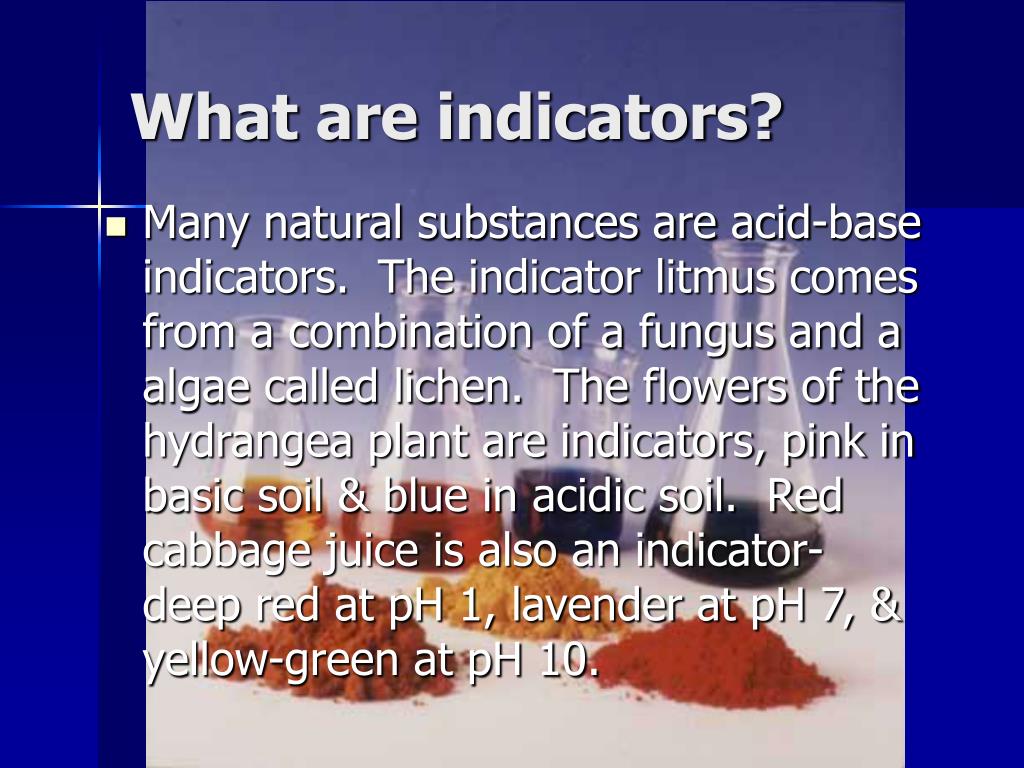 What are indicators?

Many natural substances are acid-base indicators. The indicator litmus comes from a combination of a fungus and a algae called lichen. The flowers of the hydrangea plant are indicators, pink in basic soil & blue in acidic soil. Red cabbage juice is also an indicator- deep red at pH 1, lavender at pH 7, & yellow-green at pH 10.